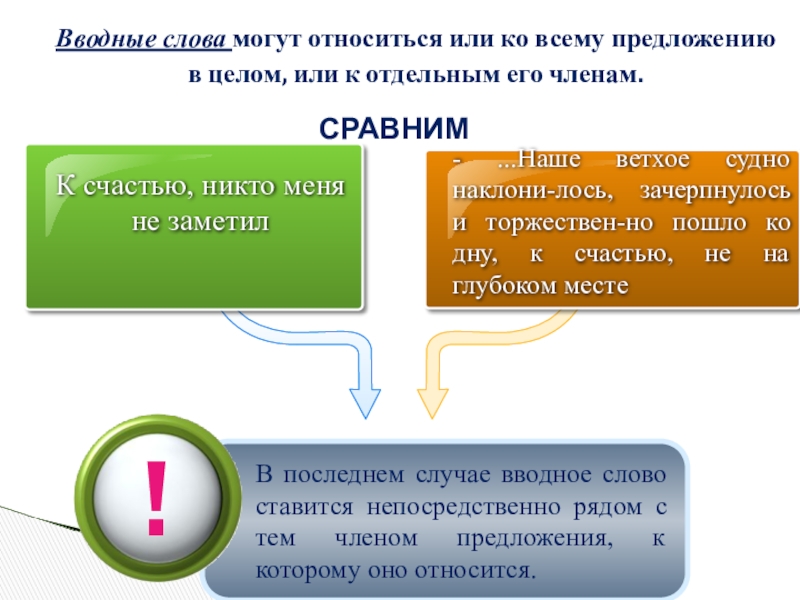 Вводные слова могут относиться или ко всему предложению в целом, или к отдельным его членам.

СРАВНИМ

К счастью, никто меня не заметил

- ...Наше ветхое судно наклони-лось, зачерпнулось и торжествен-но пошло ко дну, к счастью, не на глубоком месте

!

В последнем случае вводное слово ставится непосредственно рядом с тем членом предложения, к которому оно относится.